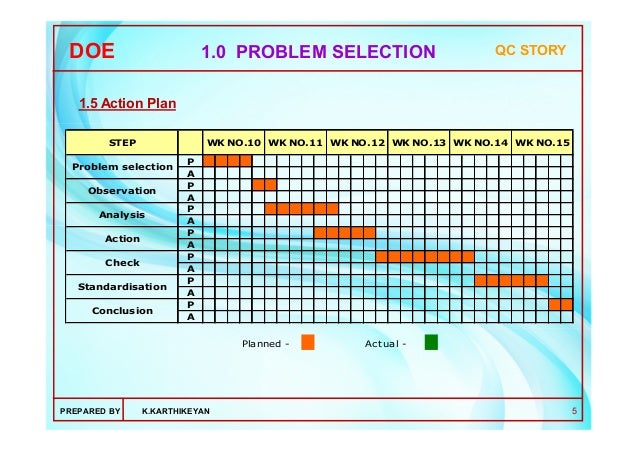 DOE 1.0 PROBLEM SELECTION QC STORY

1.5 Action Plan

| STEP | | WK NO.10 | WK NO.11 | WK NO.12 | WK NO.13 | WK NO.14 | WK NO.15 |
|---|---|---|---|---|---|---|---|
| Problem selection | P | | | | | | |
| | A | | | | | | |
| Observation | P | | | | | | |
| | A | | | | | | |
| Analysis | P | | | | | | |
| | A | | | | | | |
| Action | P | | | | | | |
| | A | | | | | | |
| Check | P | | | | | | |
| | A | | | | | | |
| Standardisation | P | | | | | | |
| | A | | | | | | |
| Conclusion | P | | | | | | |
| | A | | | | | | |

Planned - Actual -

PREPARED BY K.KARTHIKEYAN 5